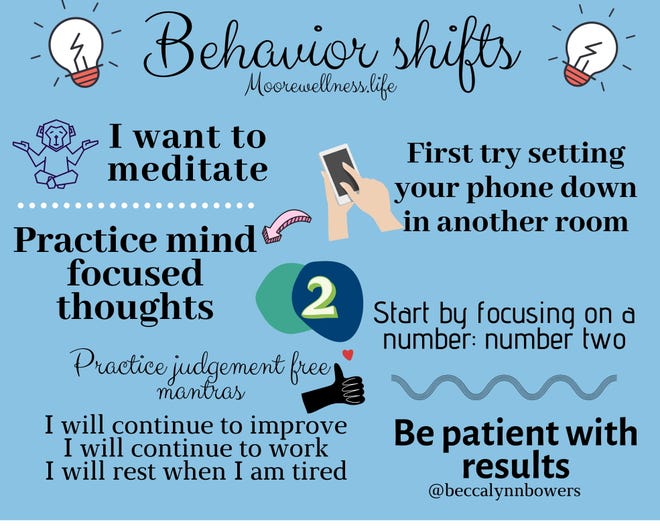 Behavior shifts
Moorewellness.life

I want to meditate

First try setting your phone down in another room

Practice mind focused thoughts

2

Start by focusing on a number: number two

Practice judgement free mantras

I will continue to improve
I will continue to work
I will rest when I am tired

Be patient with results
@beccalynnbowers